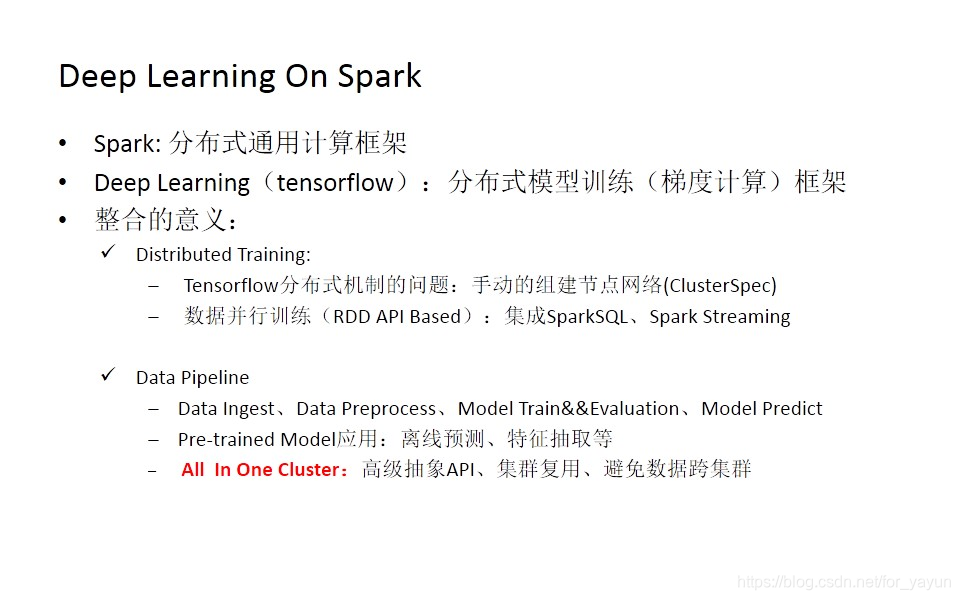 Deep Learning On Spark

• Spark: 分布式通用计算框架
• Deep Learning（tensorflow）：分布式模型训练（梯度计算）框架
• 整合的意义：

✓ Distributed Training:
– Tensorflow分布式机制的问题：手动的组建节点网络(ClusterSpec)
– 数据并行训练（RDD API Based）：集成SparkSQL、Spark Streaming

✓ Data Pipeline
– Data Ingest、Data Preprocess、Model Train&&Evaluation、Model Predict
– Pre-trained Model应用：离线预测、特征抽取等
– All In One Cluster：高级抽象API、集群复用、避免数据跨集群

https://blog.csdn.net/for_yayun